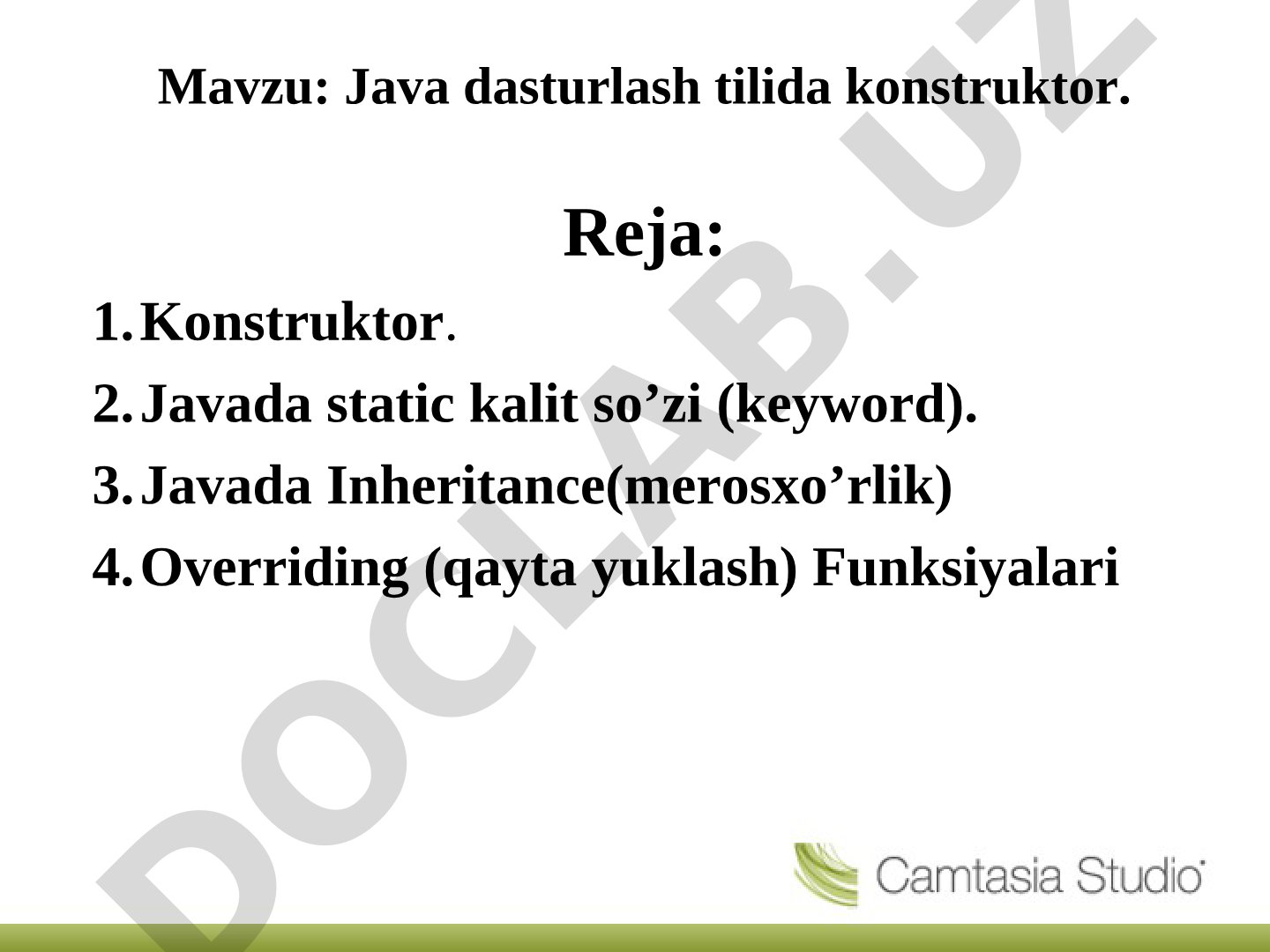 Mavzu: Java dasturlash tilida konstruktor.

Reja:

1. Konstruktor.
2. Javada static kalit so’zi (keyword).
3. Javada Inheritance(merosxo’rlik)
4. Overriding (qayta yuklash) Funksiyalari

DOCLAB.UZ

Camtasia Studio